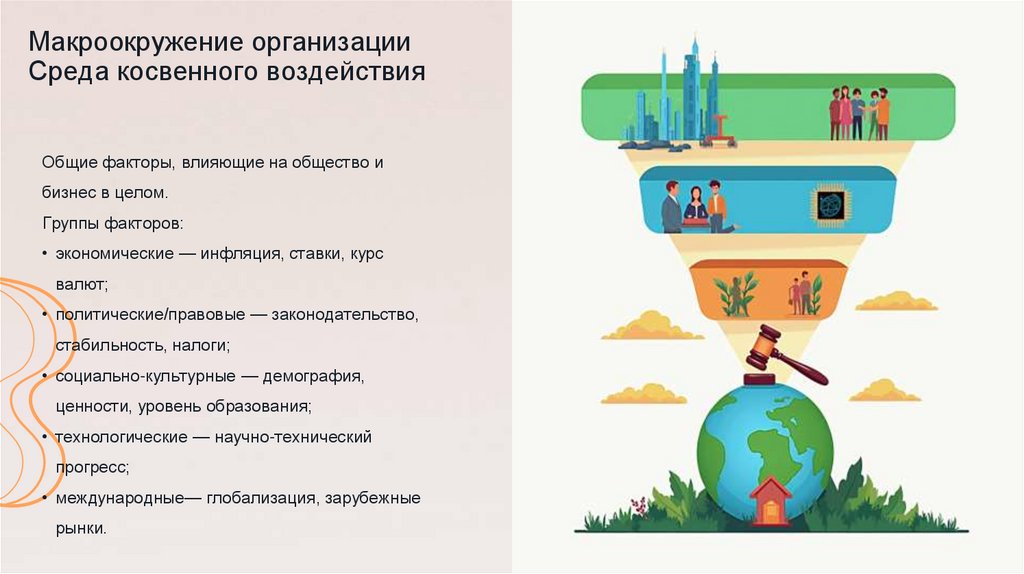 Макроокружение организации
Среда косвенного воздействия

Общие факторы, влияющие на общество и бизнес в целом.

Группы факторов:

• экономические — инфляция, ставки, курс валют;
• политические/правовые — законодательство, стабильность, налоги;
• социально-культурные — демография, ценности, уровень образования;
• технологические — научно-технический прогресс;
• международные— глобализация, зарубежные рынки.